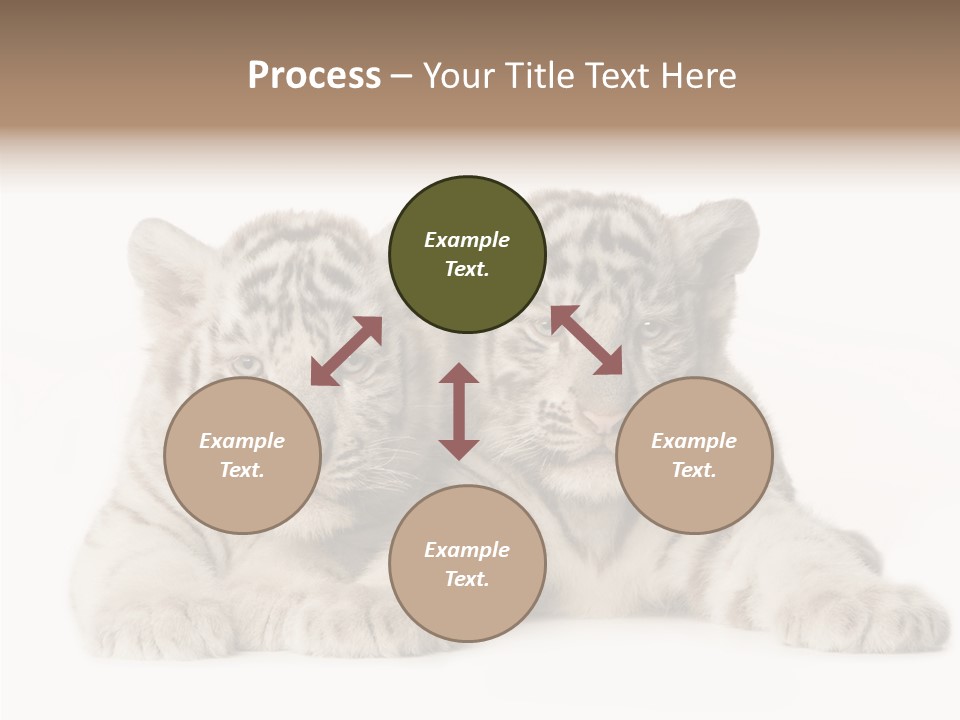 Process – Your Title Text Here

Example Text.

Example Text.

Example Text.

Example Text.